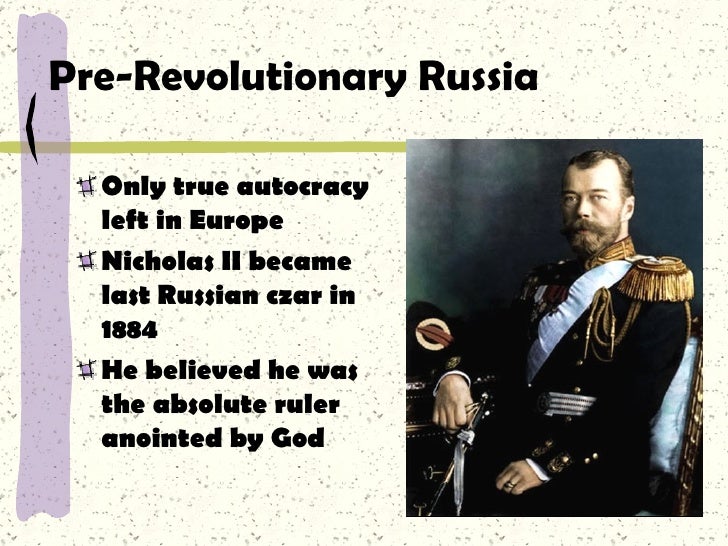 Pre-Revolutionary Russia

Only true autocracy left in Europe

Nicholas II became last Russian czar in 1884

He believed he was the absolute ruler anointed by God